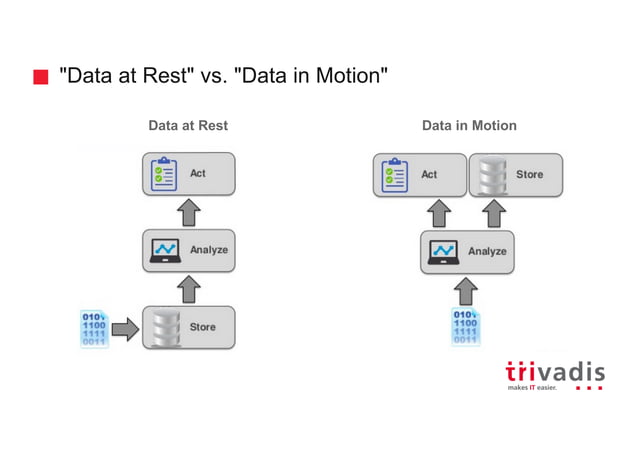 "Data at Rest" vs. "Data in Motion"

Data at Rest

Act

Analyze

0101
1100
1111
0011

Store

Data in Motion

Act

Store

Analyze

0101
1100
1111
0011

trivadis
makes IT easier.